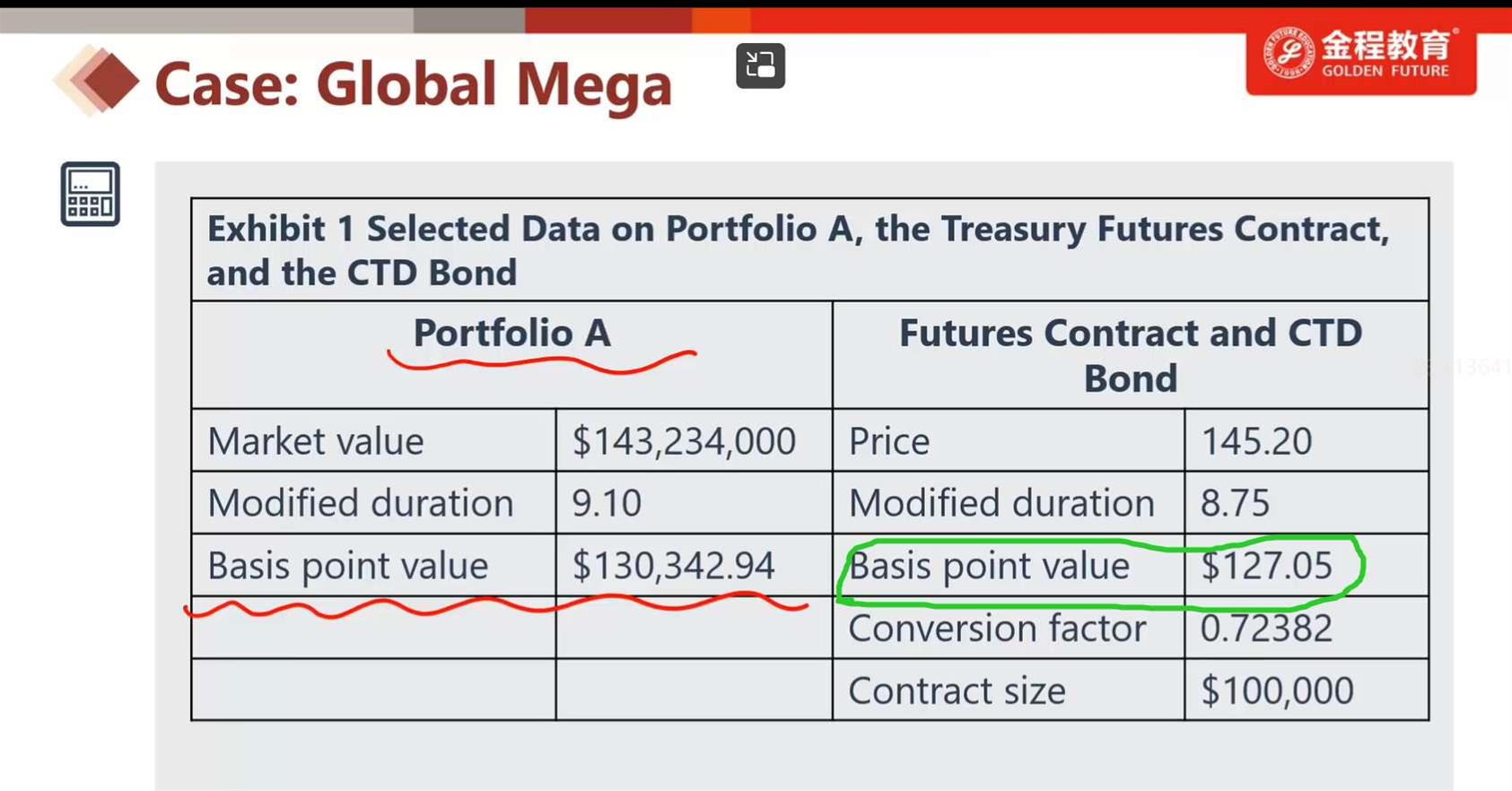 Case: Global Mega

金程教育 GOLDEN FUTURE

Exhibit 1 Selected Data on Portfolio A, the Treasury Futures Contract, and the CTD Bond

| Portfolio A | | Futures Contract and CTD Bond | |
|---|---|---|---|
| Market value | \$143,234,000 | Price | 145.20 |
| Modified duration | 9.10 | Modified duration | 8.75 |
| Basis point value | \$130,342.94 | Basis point value | \$127.05 |
| | | Conversion factor | 0.72382 |
| | | Contract size | \$100,000 |